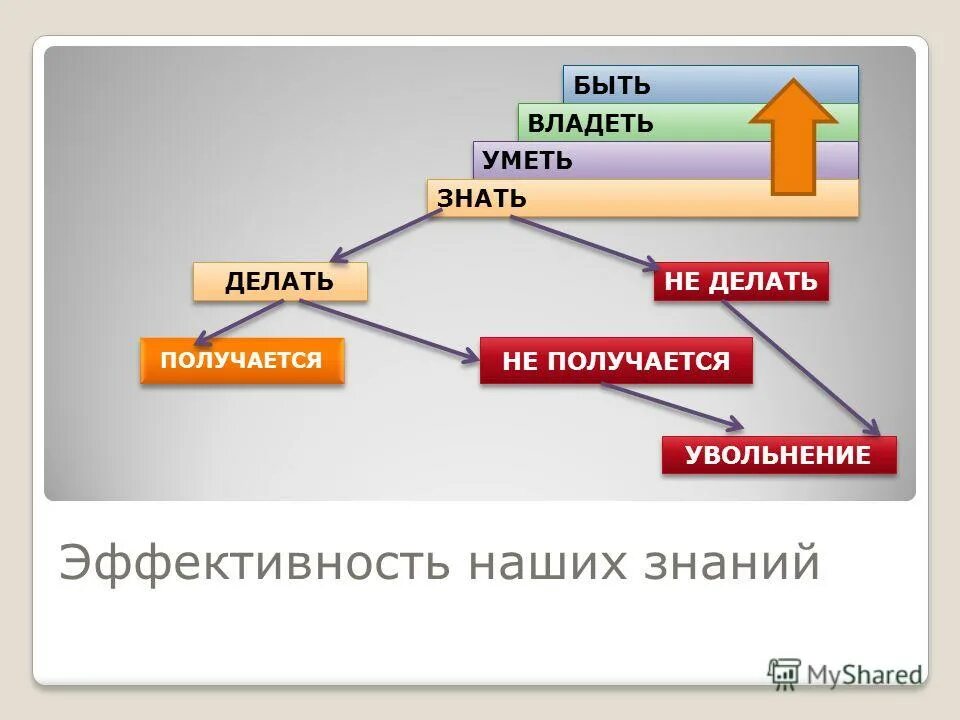 БЫТЬ
ВЛАДЕТЬ
УМЕТЬ
ЗНАТЬ
ДЕЛАТЬ
НЕ ДЕЛАТЬ
ПОЛУЧАЕТСЯ
НЕ ПОЛУЧАЕТСЯ
УВОЛЬНЕНИЕ

Эффективность наших знаний

MyShared